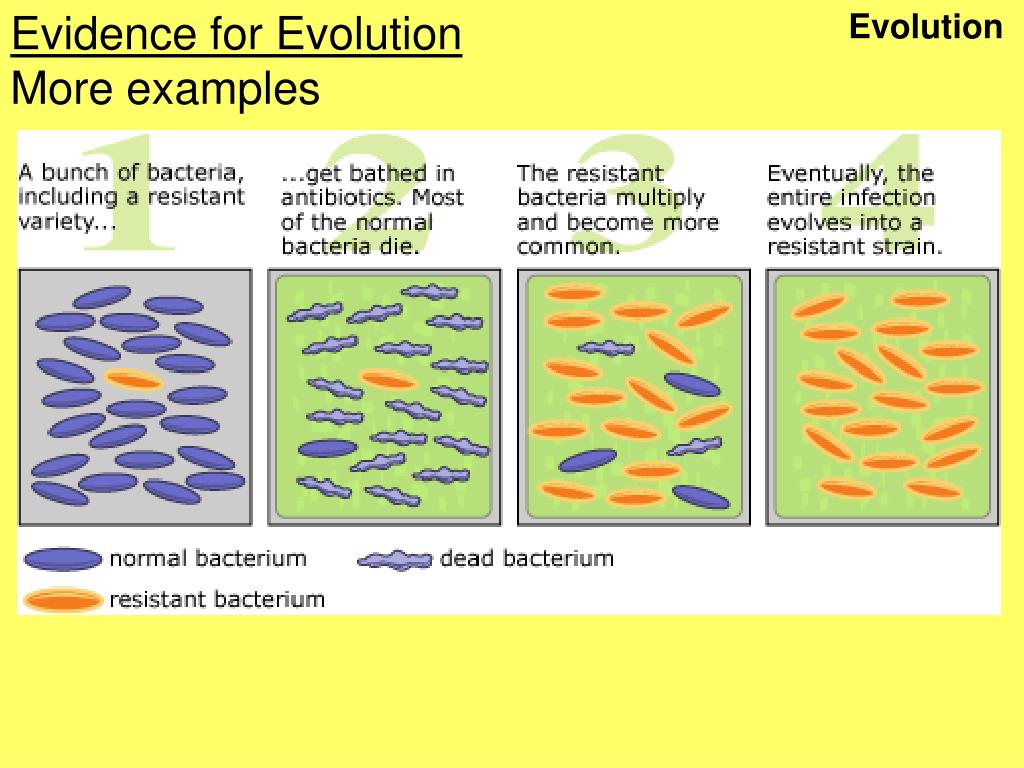 Evidence for Evolution
More examples

Evolution

1
A bunch of bacteria, including a resistant variety...

2
...get bathed in antibiotics. Most of the normal bacteria die.

3
The resistant bacteria multiply and become more common.

4
Eventually, the entire infection evolves into a resistant strain.

normal bacterium
dead bacterium
resistant bacterium